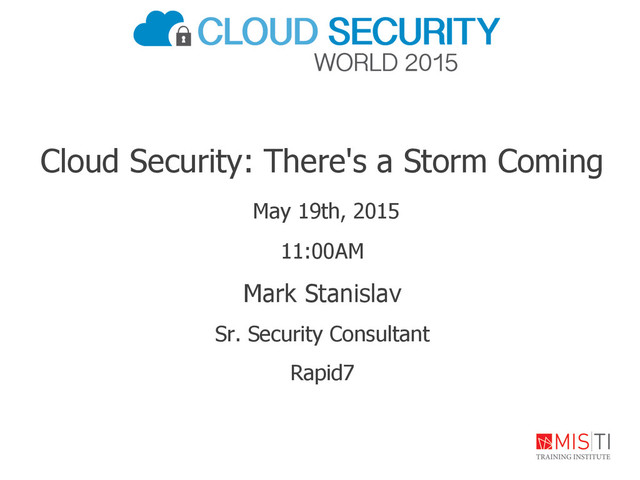 CLOUD SECURITY
WORLD 2015

Cloud Security: There's a Storm Coming

May 19th, 2015

11:00AM

Mark Stanislav

Sr. Security Consultant

Rapid7

MIS|TI
TRAINING INSTITUTE